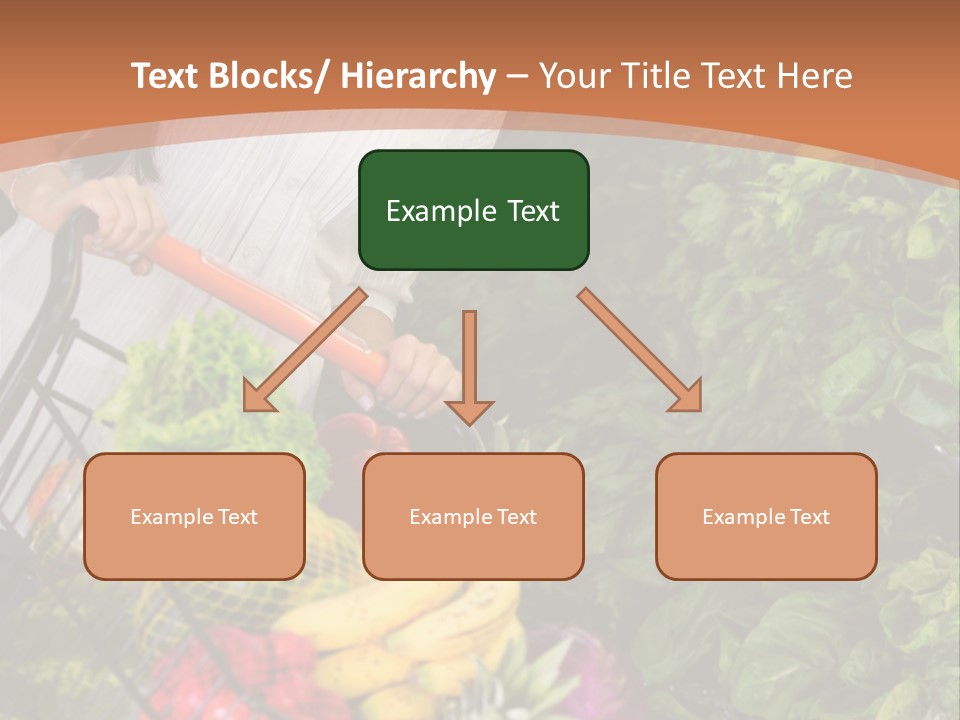 Text Blocks/ Hierarchy – Your Title Text Here

Example Text

Example Text

Example Text

Example Text